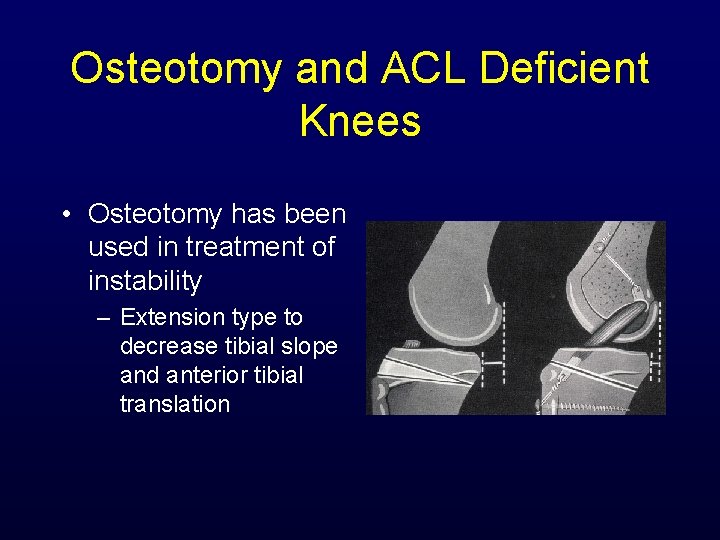 Osteotomy and ACL Deficient Knees

• Osteotomy has been used in treatment of instability
– Extension type to decrease tibial slope and anterior tibial translation